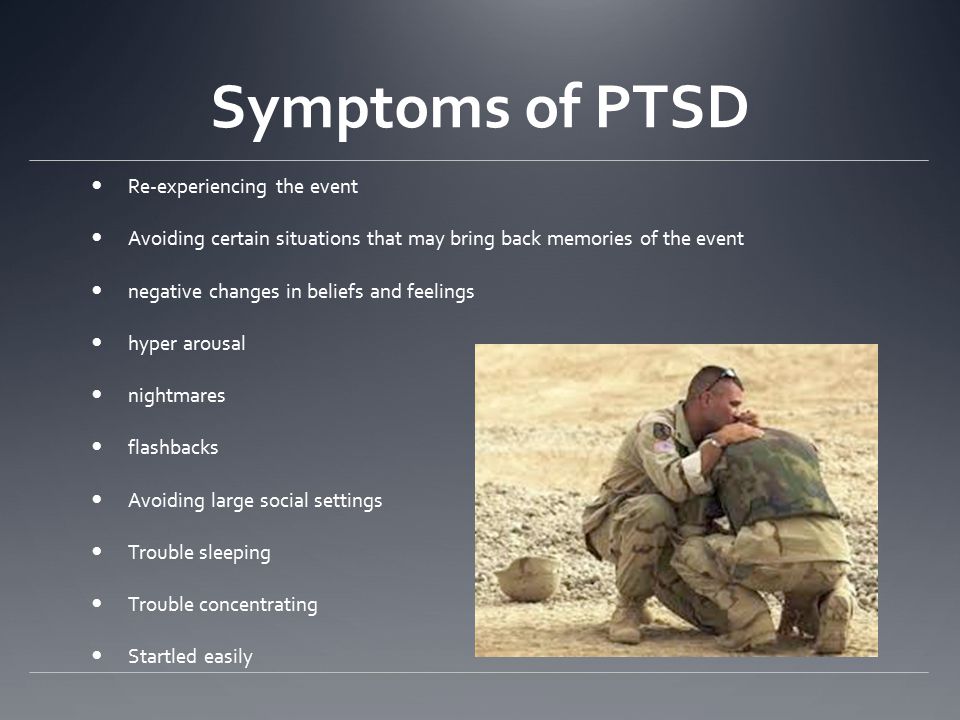 Symptoms of PTSD

- Re-experiencing the event
- Avoiding certain situations that may bring back memories of the event
- negative changes in beliefs and feelings
- hyper arousal
- nightmares
- flashbacks
- Avoiding large social settings
- Trouble sleeping
- Trouble concentrating
- Startled easily